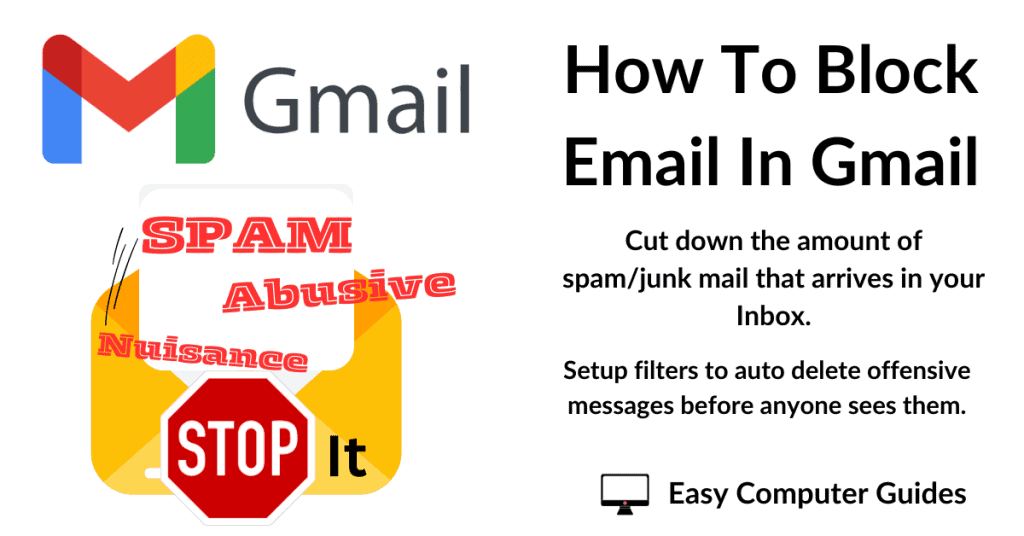 Gmail

SPAM
Abusive
Nuisance
STOP It

How To Block Email In Gmail

Cut down the amount of spam/junk mail that arrives in your Inbox.

Setup filters to auto delete offensive messages before anyone sees them.

Easy Computer Guides